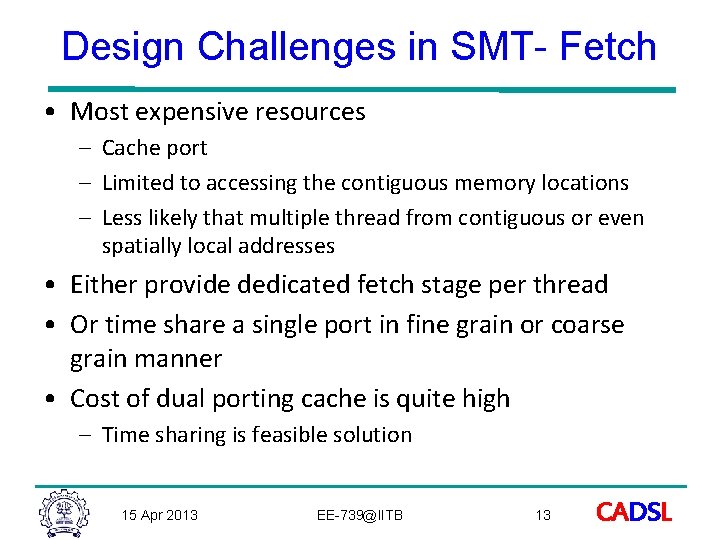 Design Challenges in SMT- Fetch

• Most expensive resources
– Cache port
– Limited to accessing the contiguous memory locations
– Less likely that multiple thread from contiguous or even spatially local addresses

• Either provide dedicated fetch stage per thread

• Or time share a single port in fine grain or coarse grain manner

• Cost of dual porting cache is quite high
– Time sharing is feasible solution

15 Apr 2013 EE-739@IITB 13 CADSL